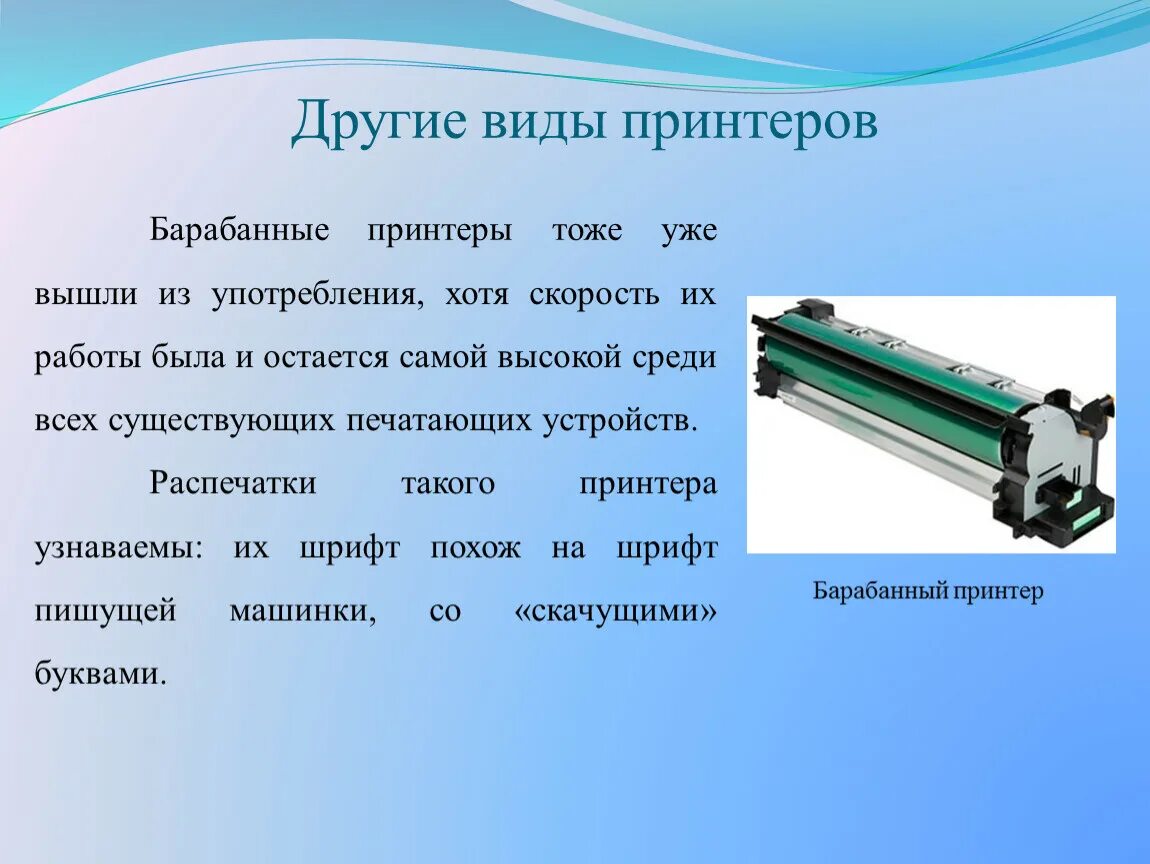 Другие виды принтеров

Барабанные принтеры тоже уже вышли из употребления, хотя скорость их работы была и остается самой высокой среди всех существующих печатающих устройств.

Распечатки такого принтера узнаваемы: их шрифт похож на шрифт пишущей машинки, со «скачущими» буквами.

Барабанный принтер